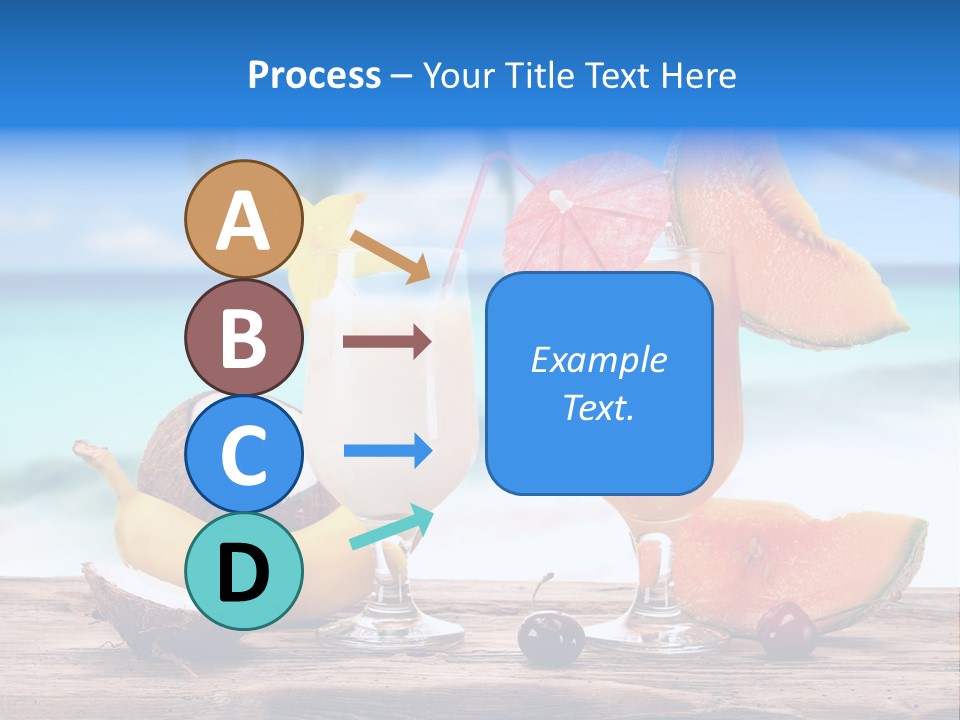 Process – Your Title Text Here

A

B

C

D

Example Text.